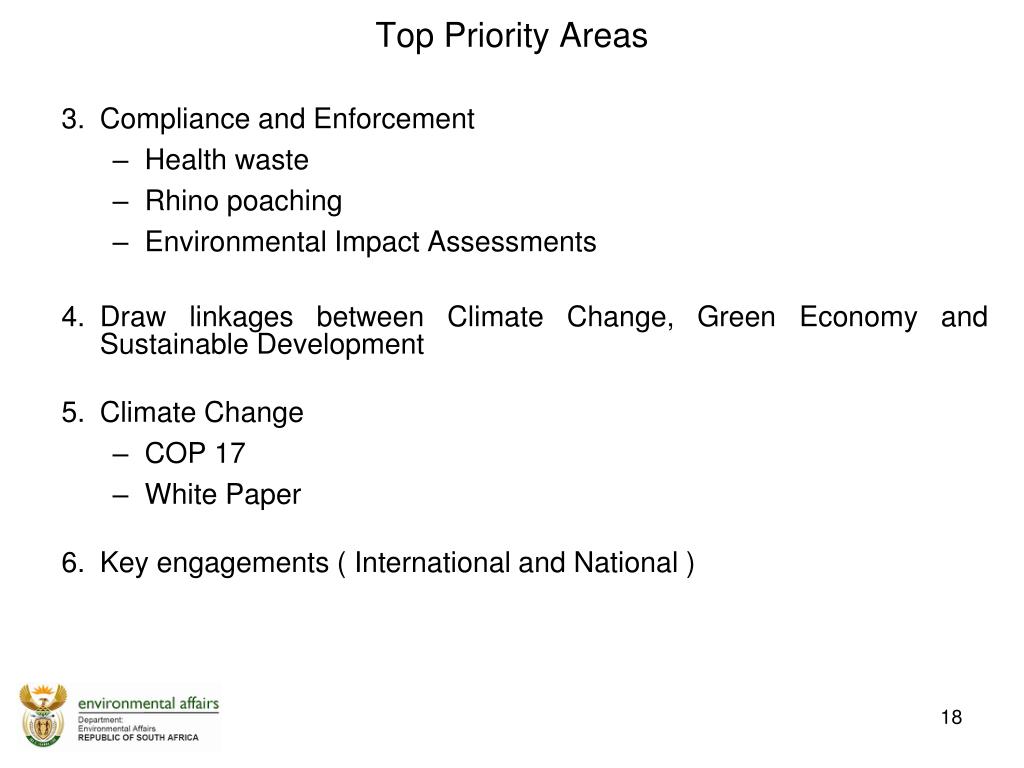 Top Priority Areas

3. Compliance and Enforcement
– Health waste
– Rhino poaching
– Environmental Impact Assessments

4. Draw linkages between Climate Change, Green Economy and Sustainable Development

5. Climate Change
– COP 17
– White Paper

6. Key engagements ( International and National )

environmental affairs
Department:
Environmental Affairs
REPUBLIC OF SOUTH AFRICA

18